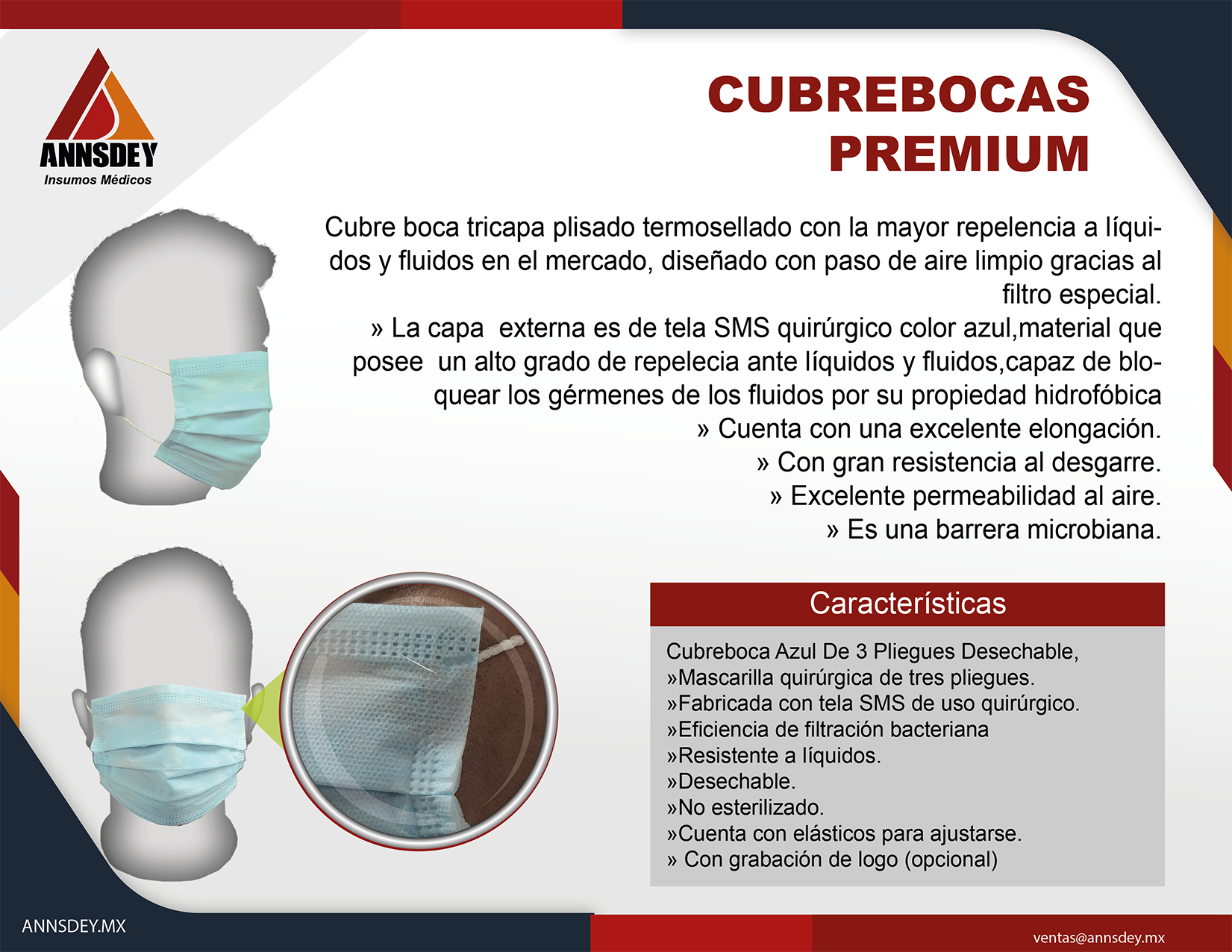 ANNSDEY
Insumos Médicos

CUBREBOCAS PREMIUM

Cubre boca tricapa plisado termosellado con la mayor repelencia a líquidos y fluidos en el mercado, diseñado con paso de aire limpio gracias al filtro especial.
» La capa externa es de tela SMS quirúrgico color azul,material que posee un alto grado de repelecia ante líquidos y fluidos,capaz de bloquear los gérmenes de los fluidos por su propiedad hidrofóbica
» Cuenta con una excelente elongación.
» Con gran resistencia al desgarre.
» Excelente permeabilidad al aire.
» Es una barrera microbiana.

Características

Cubreboca Azul De 3 Pliegues Desechable,
»Mascarilla quirúrgica de tres pliegues.
»Fabricada con tela SMS de uso quirúrgico.
»Eficiencia de filtración bacteriana
»Resistente a líquidos.
»Desechable.
»No esterilizado.
»Cuenta con elásticos para ajustarse.
» Con grabación de logo (opcional)

ANNSDEY.MX

ventas@annsdey.mx